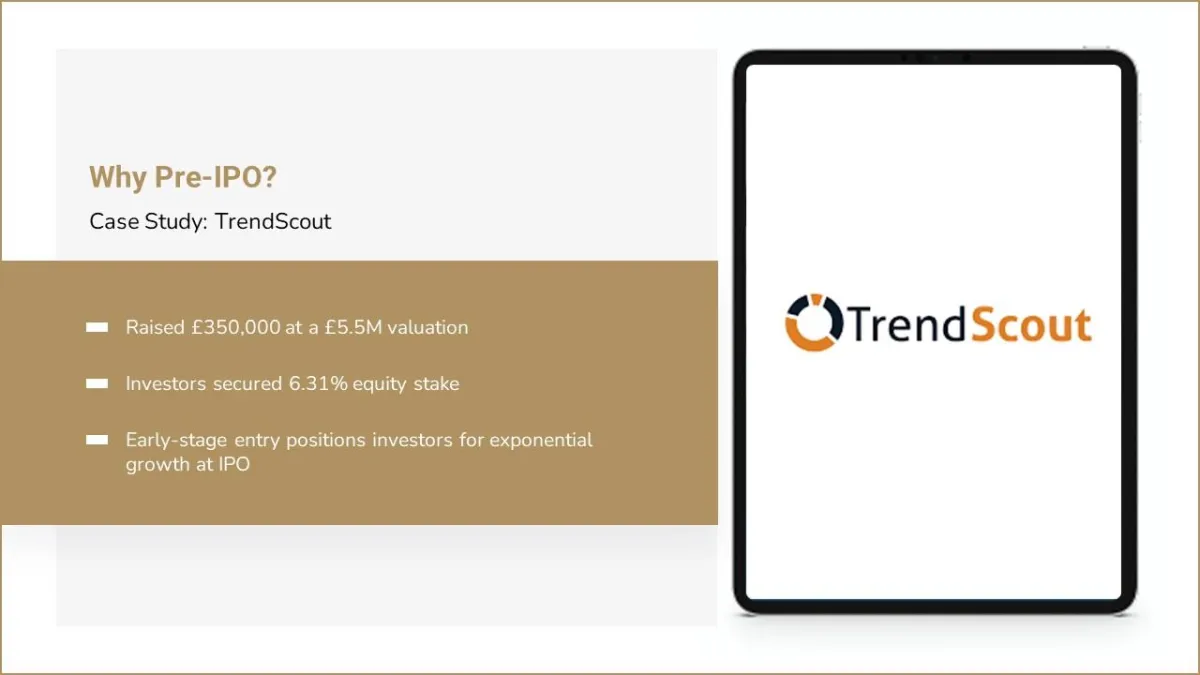 Why Pre-IPO?

Case Study: TrendScout

Raised £350,000 at a £5.5M valuation

Investors secured 6.31% equity stake

Early-stage entry positions investors for exponential growth at IPO

TrendScout